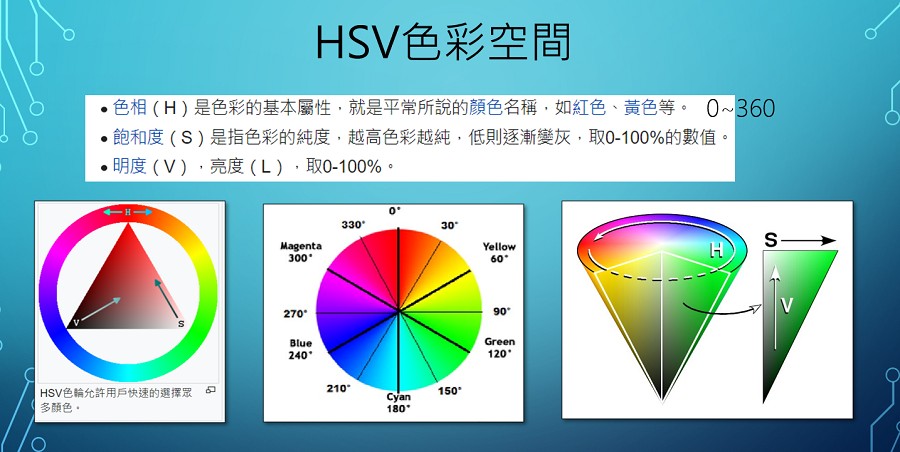 HSV色彩空間

• 色相（H）是色彩的基本屬性，就是平常所說的顏色名稱，如紅色、黃色等。 0~360
• 飽和度（S）是指色彩的純度，越高色彩越純，低則逐漸變灰，取0-100%的數值。
• 明度（V），亮度（L），取0-100%。

H
V
S
HSV色輪允許用戶快速的選擇眾多顏色。

0°
30°
Yellow 60°
90°
Green 120°
150°
Cyan 180°
210°
Blue 240°
270°
Magenta 300°
330°

H
S
V